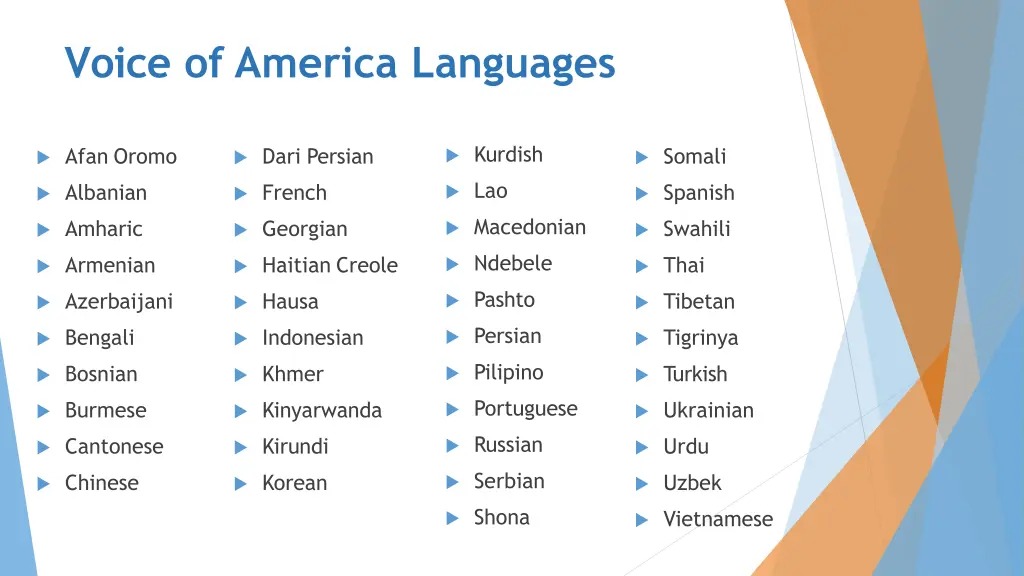 Voice of America Languages

Afan Oromo
Albanian
Amharic
Armenian
Azerbaijani
Bengali
Bosnian
Burmese
Cantonese
Chinese

Dari Persian
French
Georgian
Haitian Creole
Hausa
Indonesian
Khmer
Kinyarwanda
Kirundi
Korean

Kurdish
Lao
Macedonian
Ndebele
Pashto
Persian
Pilipino
Portuguese
Russian
Serbian
Shona

Somali
Spanish
Swahili
Thai
Tibetan
Tigrinya
Turkish
Ukrainian
Urdu
Uzbek
Vietnamese